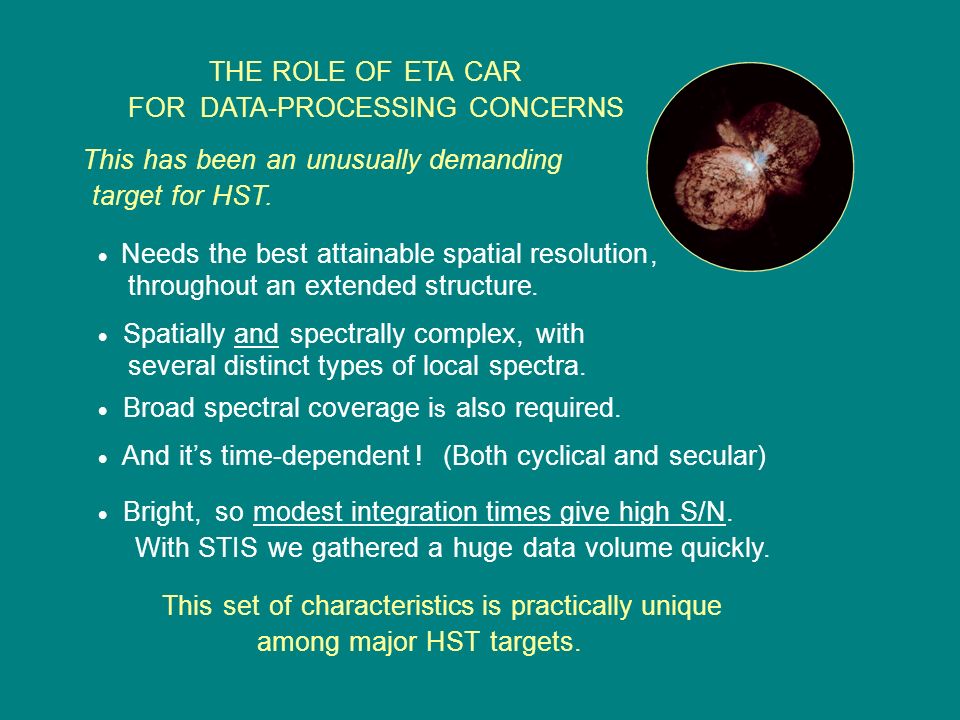 THE ROLE OF ETA CAR
FOR DATA-PROCESSING CONCERNS

This has been an unusually demanding target for HST.

• Needs the best attainable spatial resolution, throughout an extended structure.

• Spatially and spectrally complex, with several distinct types of local spectra.

• Broad spectral coverage is also required.

• And it's time-dependent ! (Both cyclical and secular)

• Bright, so modest integration times give high S/N. With STIS we gathered a huge data volume quickly.

This set of characteristics is practically unique among major HST targets.